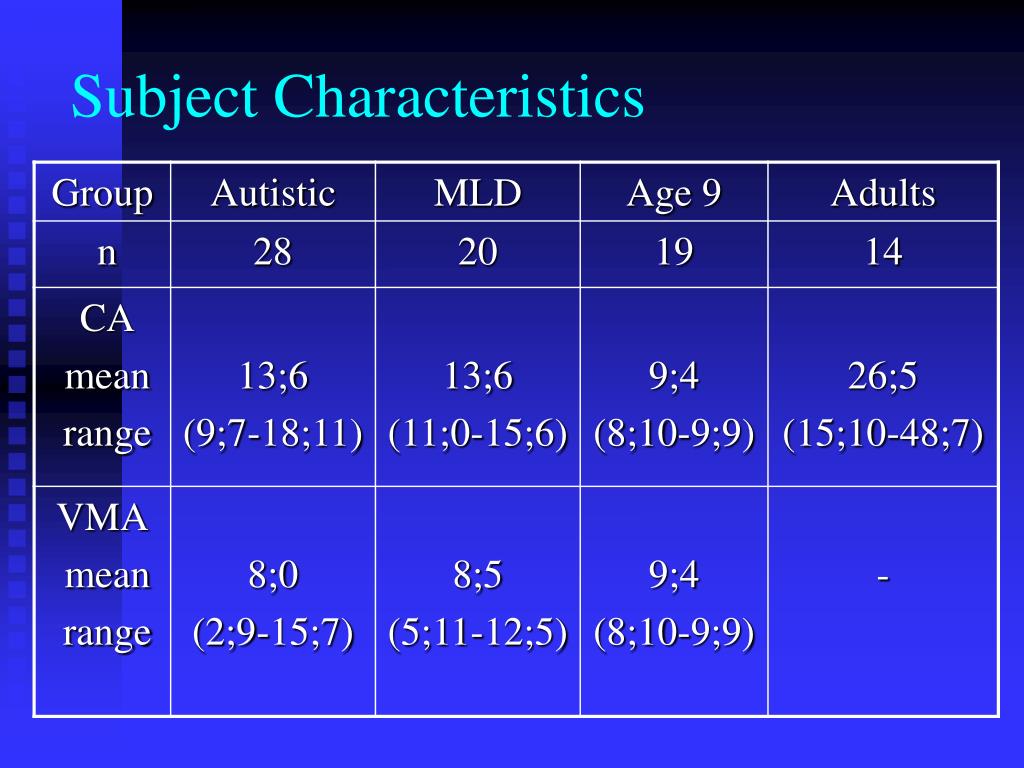 Subject Characteristics

| Group | Autistic | MLD | Age 9 | Adults |
|---|---|---|---|---|
| n | 28 | 20 | 19 | 14 |
| CA mean range | 13;6 (9;7-18;11) | 13;6 (11;0-15;6) | 9;4 (8;10-9;9) | 26;5 (15;10-48;7) |
| VMA mean range | 8;0 (2;9-15;7) | 8;5 (5;11-12;5) | 9;4 (8;10-9;9) | - |